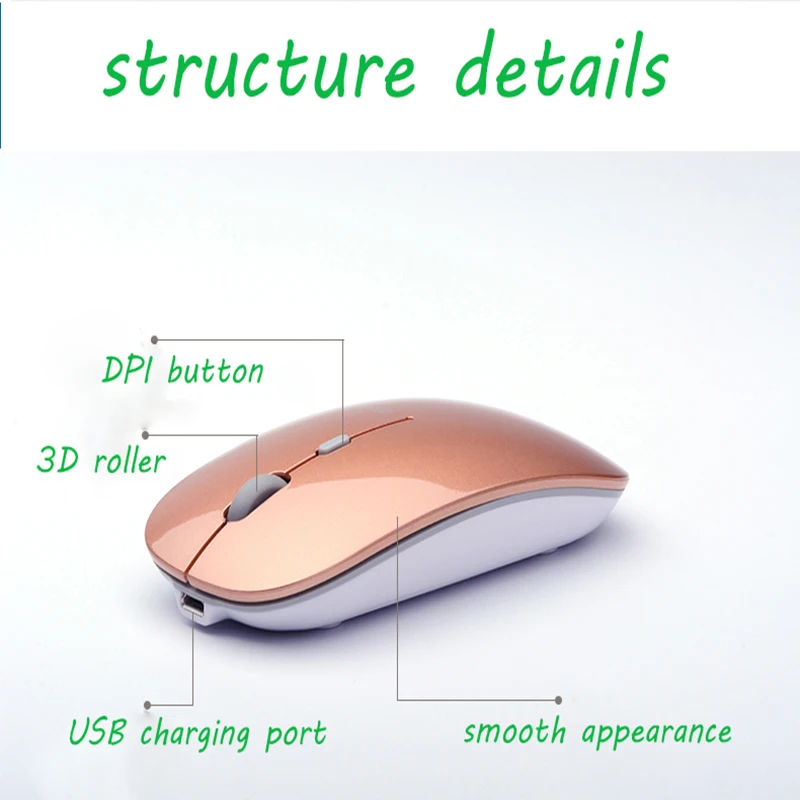 structure details

DPI button

3D roller

USB charging port

smooth appearance